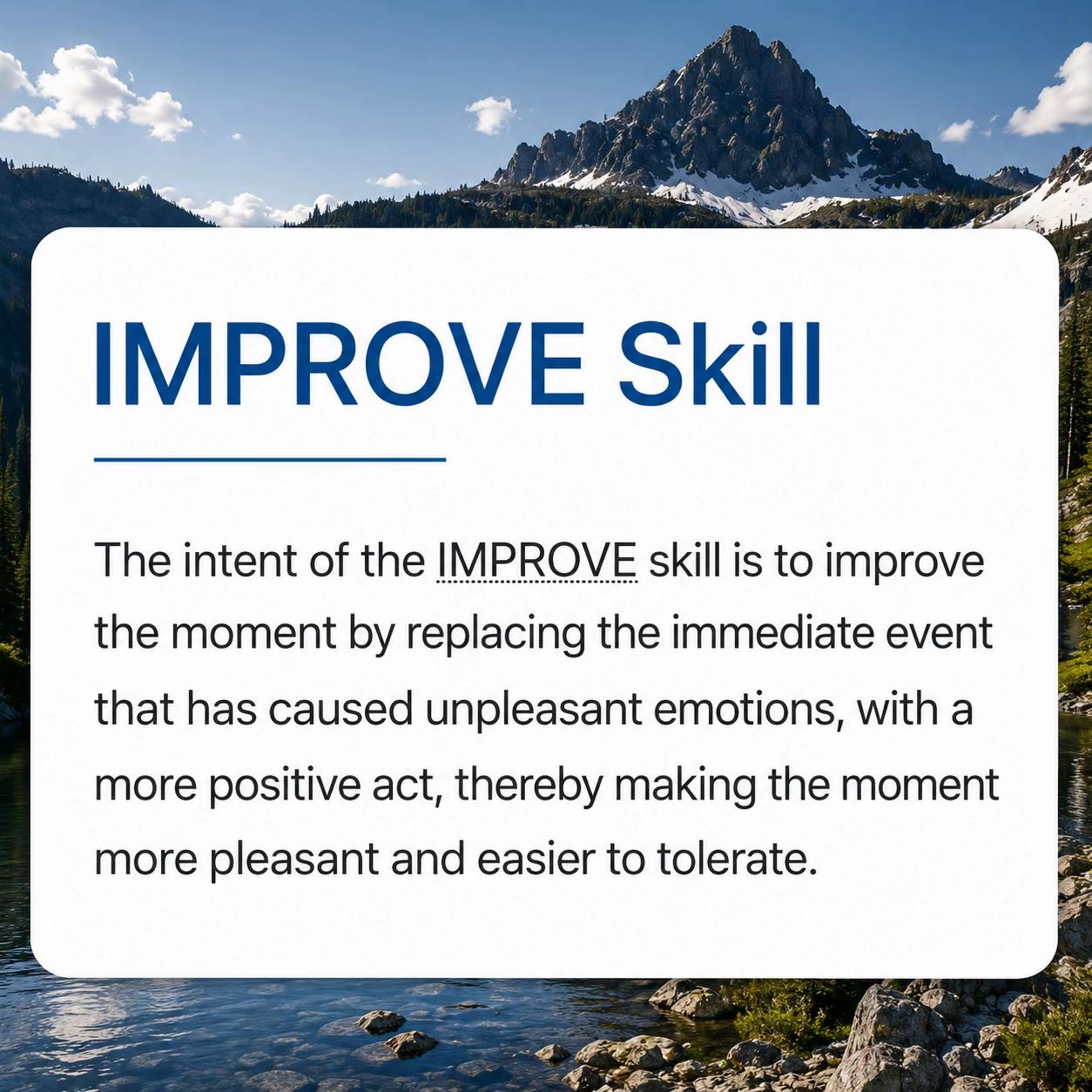 IMPROVE Skill

The intent of the IMPROVE skill is to improve the moment by replacing the immediate event that has caused unpleasant emotions, with a more positive act, thereby making the moment more pleasant and easier to tolerate.